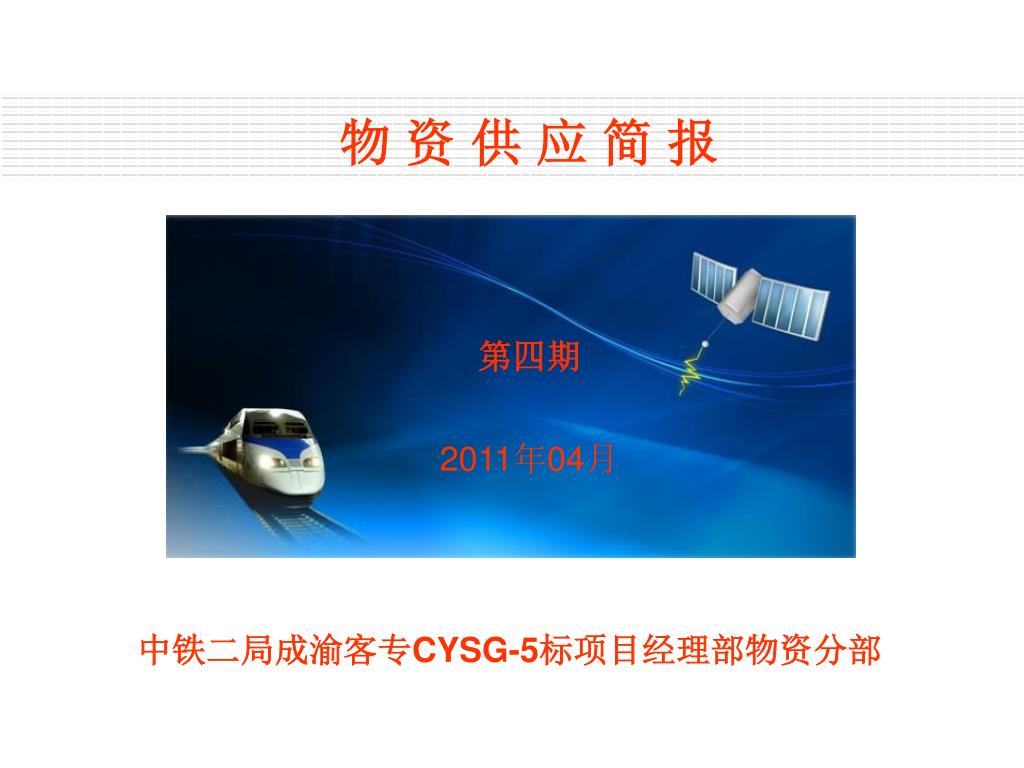 物 资 供 应 简 报

第四期

2011年04月

中铁二局成渝客专CYSG-5标项目经理部物资分部